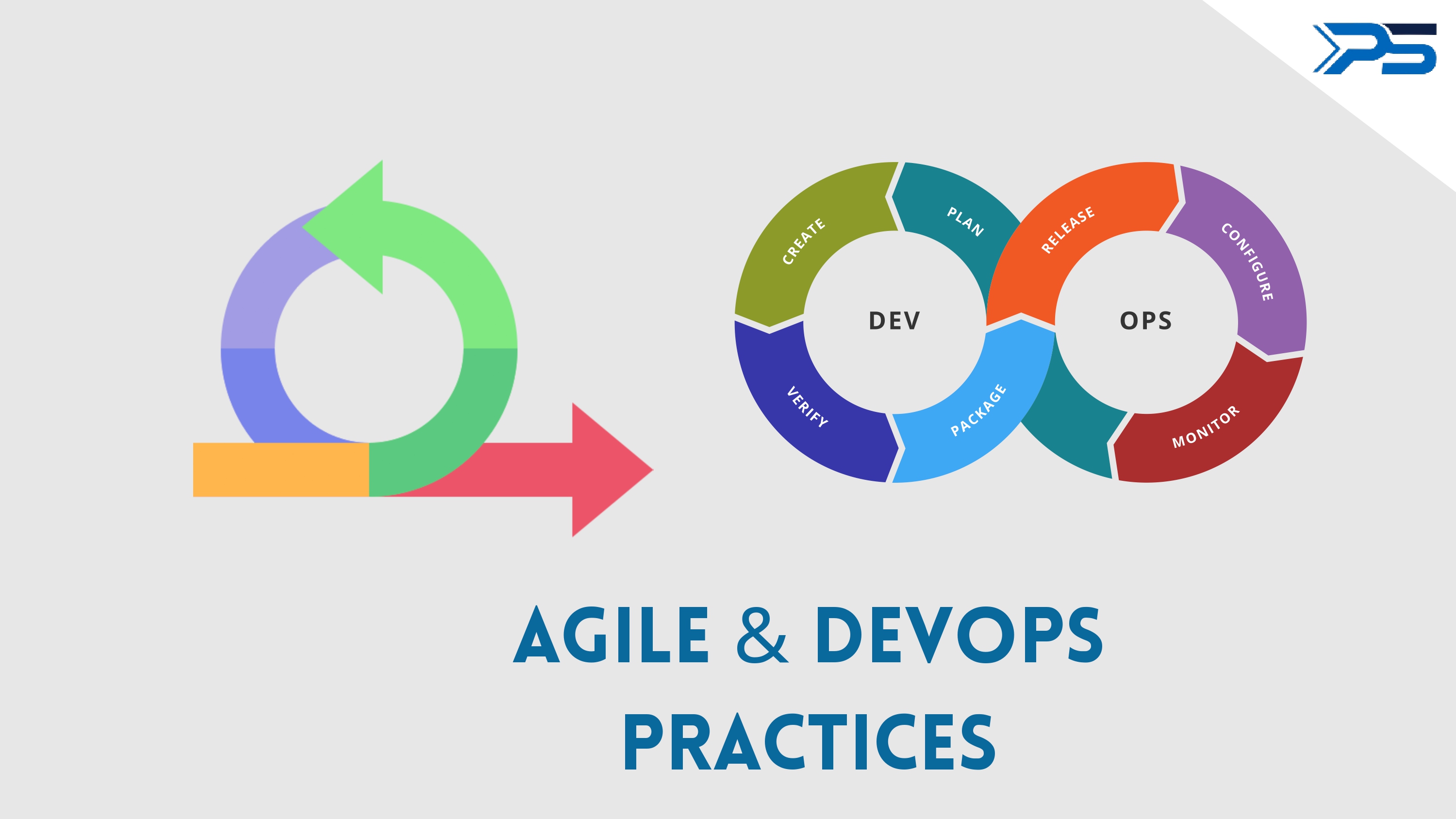 PS

CREATE
PLAN
RELEASE
CONFIGURE
DEV
OPS
VERIFY
PACKAGE
MONITOR

AGILE & DEVOPS PRACTICES